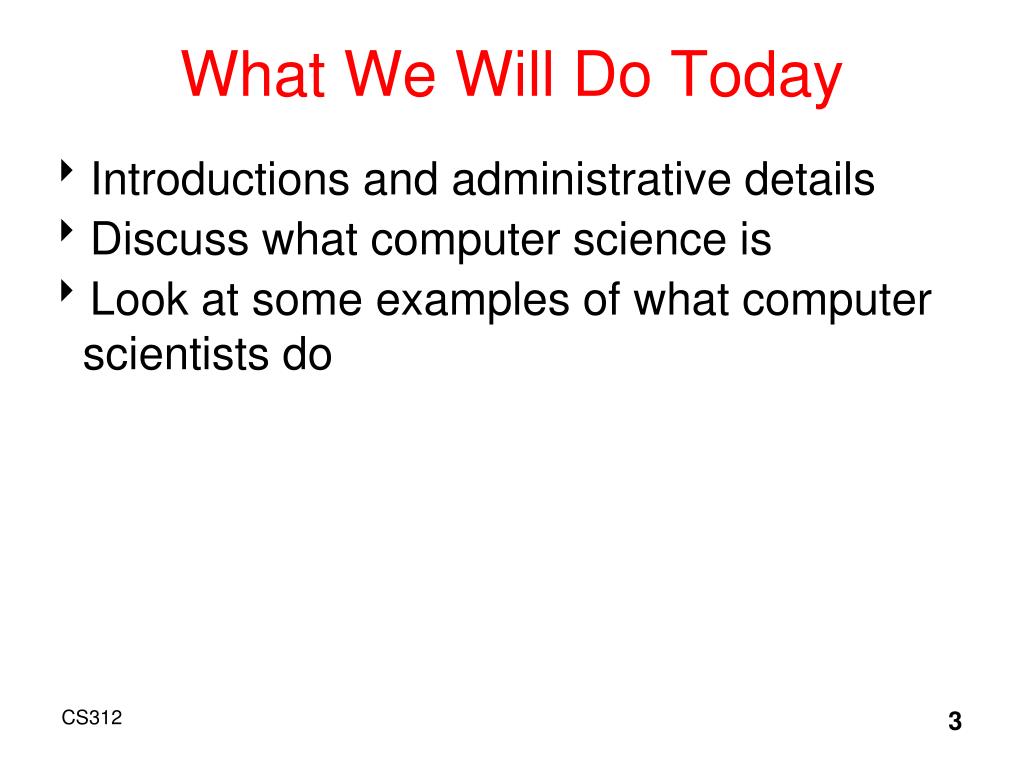 What We Will Do Today

‣ Introductions and administrative details
‣ Discuss what computer science is
‣ Look at some examples of what computer scientists do

CS312

3